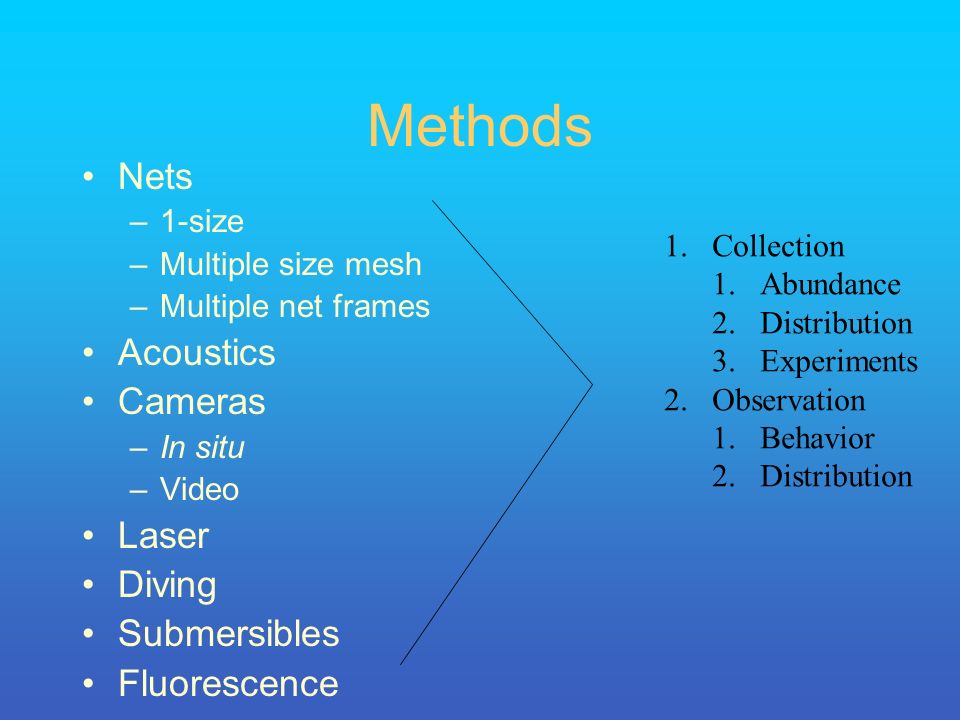 Methods

• Nets
– 1-size
– Multiple size mesh
– Multiple net frames
• Acoustics
• Cameras
– In situ
– Video
• Laser
• Diving
• Submersibles
• Fluorescence

1. Collection
1. Abundance
2. Distribution
3. Experiments
2. Observation
1. Behavior
2. Distribution